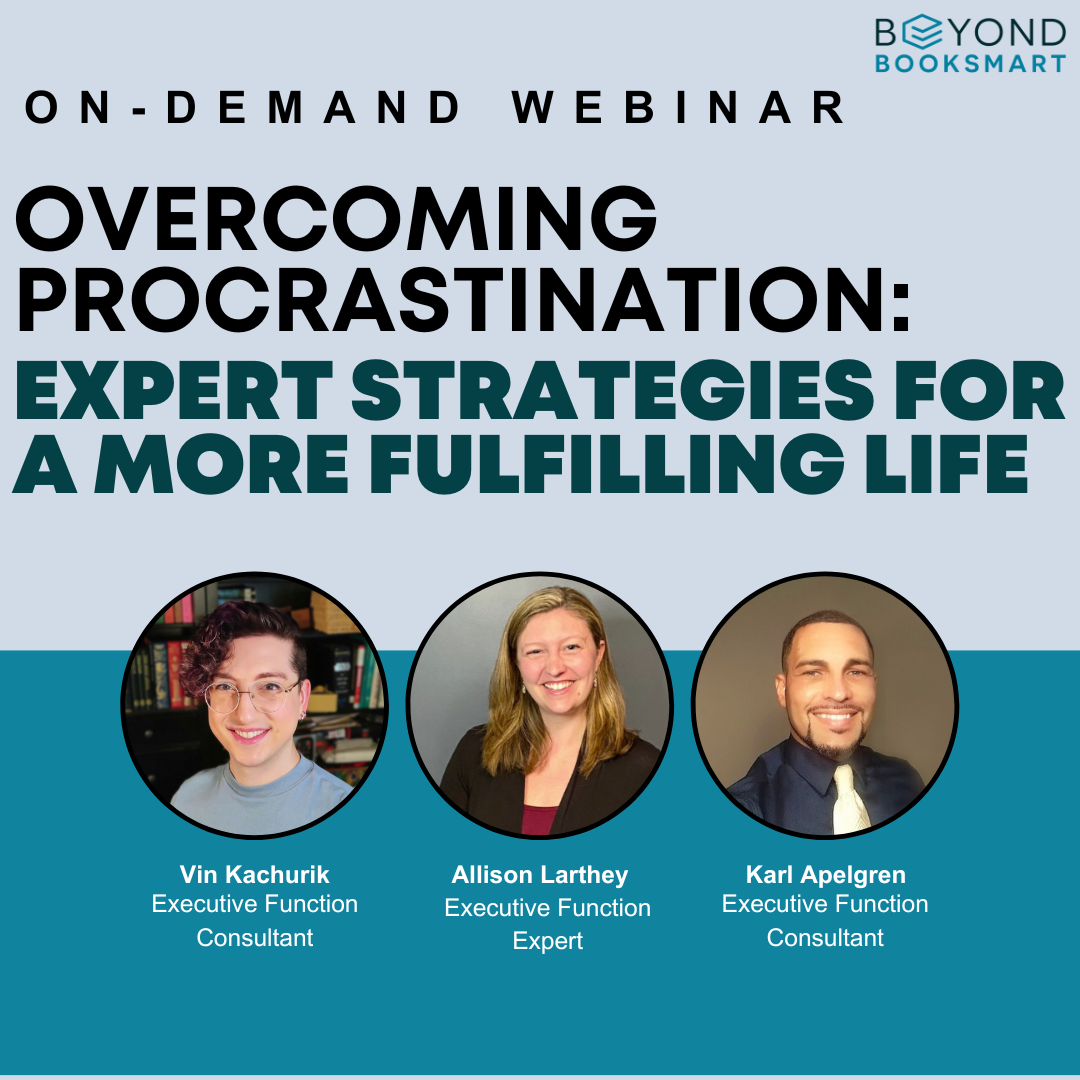 BEYOND BOOKSMART

ON-DEMAND WEBINAR

OVERCOMING PROCRASTINATION: EXPERT STRATEGIES FOR A MORE FULFILLING LIFE

Vin Kachurik
Executive Function Consultant

Allison Larthey
Executive Function Expert

Karl Apelgren
Executive Function Consultant